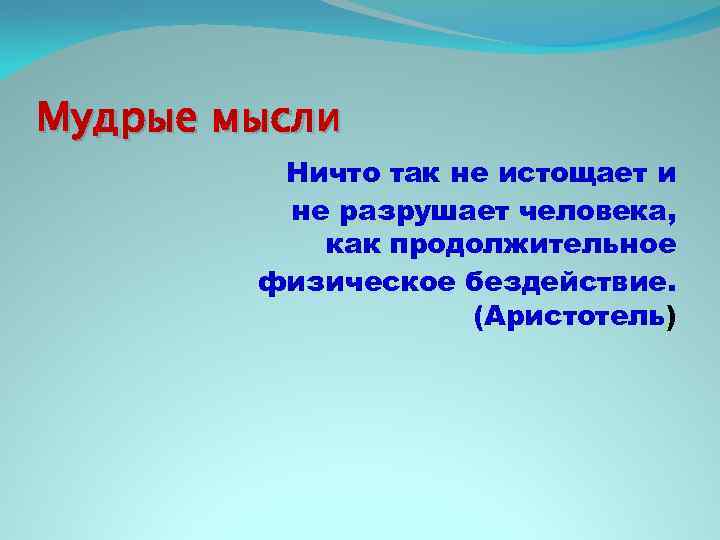 Мудрые мысли

Ничто так не истощает и не разрушает человека, как продолжительное физическое бездействие. (Аристотель)